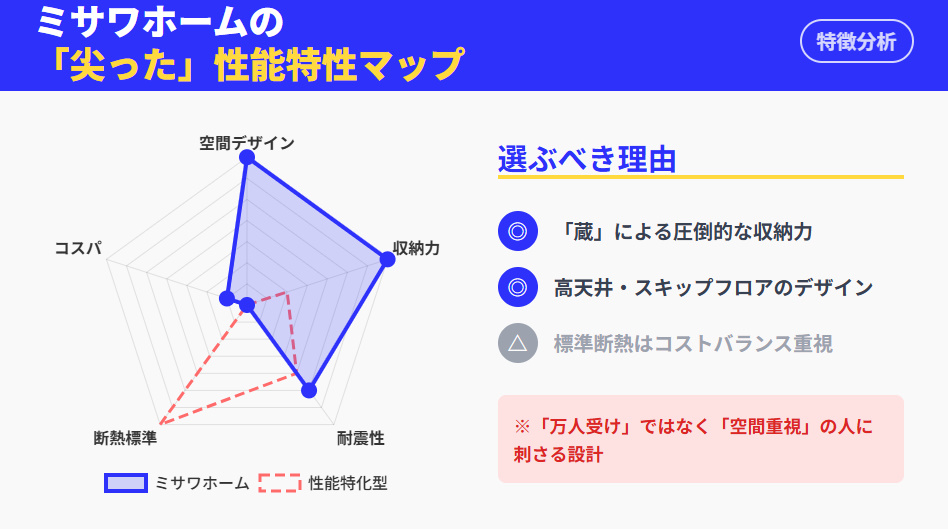 ミサワホームの
「尖った」性能特性マップ

特徴分析

空間デザイン
収納力
耐震性
断熱標準
コスパ

ミサワホーム　性能特化型

選ぶべき理由

◎ 「蔵」による圧倒的な収納力

◎ 高天井・スキップフロアのデザイン

△ 標準断熱はコストバランス重視

※「万人受け」ではなく「空間重視」の人に刺さる設計